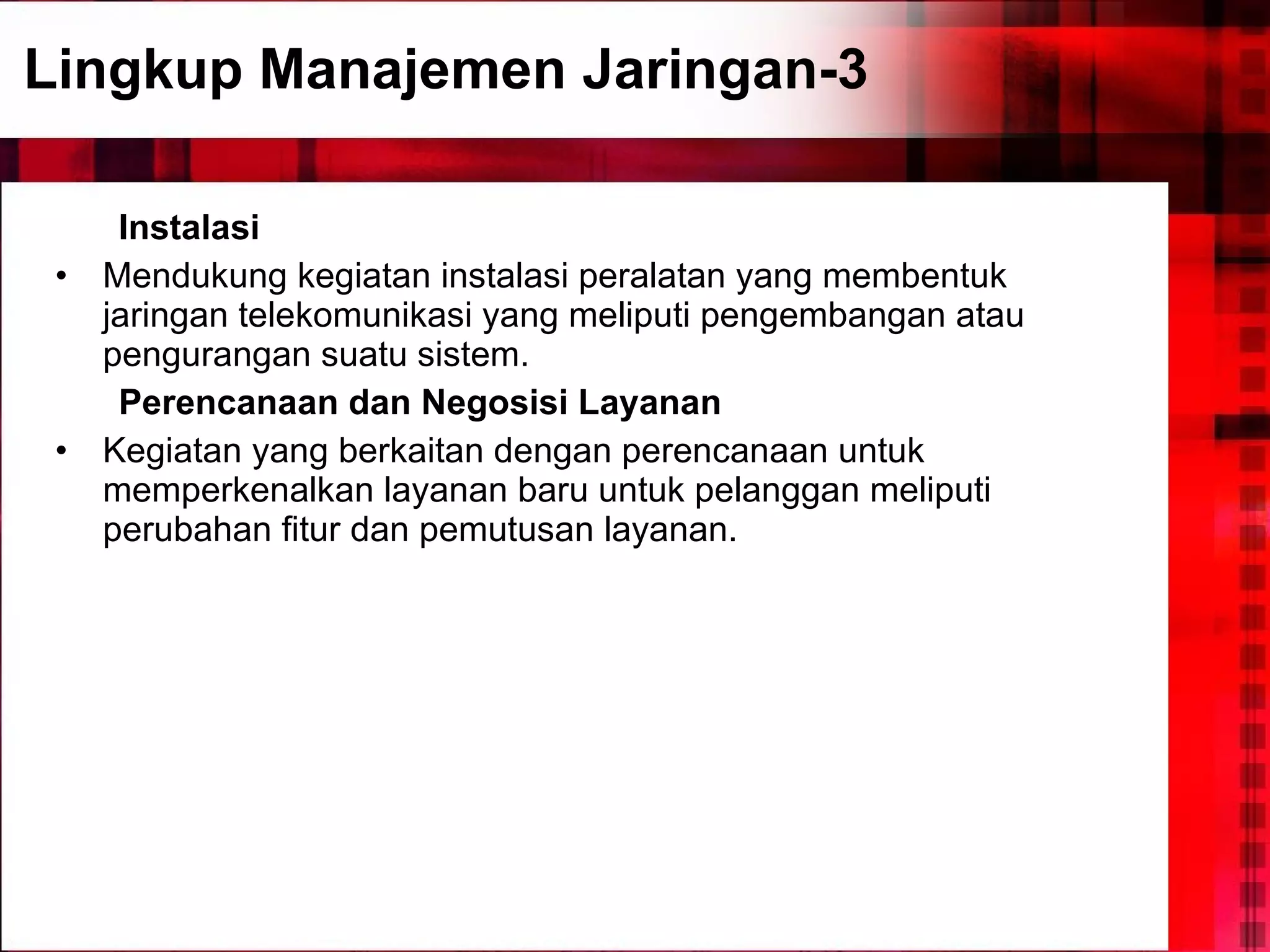 Lingkup Manajemen Jaringan-3

Instalasi

• Mendukung kegiatan instalasi peralatan yang membentuk jaringan telekomunikasi yang meliputi pengembangan atau pengurangan suatu sistem.

Perencanaan dan Negosisi Layanan

• Kegiatan yang berkaitan dengan perencanaan untuk memperkenalkan layanan baru untuk pelanggan meliputi perubahan fitur dan pemutusan layanan.